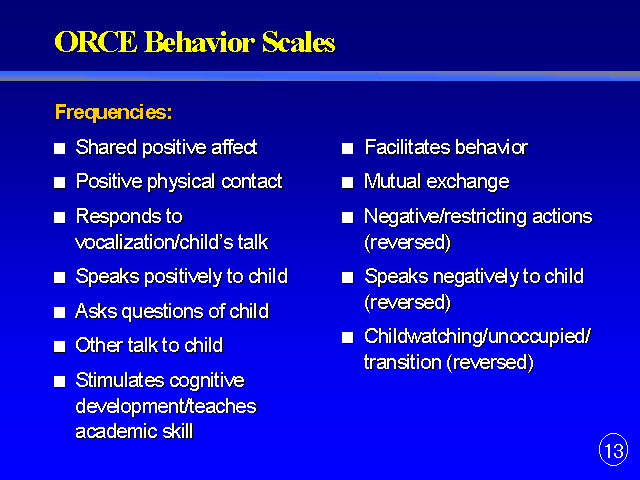 ORCE Behavior Scales

Frequencies:

- Shared positive affect
- Positive physical contact
- Responds to vocalization/child's talk
- Speaks positively to child
- Asks questions of child
- Other talk to child
- Stimulates cognitive development/teaches academic skill

- Facilitates behavior
- Mutual exchange
- Negative/restricting actions (reversed)
- Speaks negatively to child (reversed)
- Childwatching/unoccupied/ transition (reversed)

13